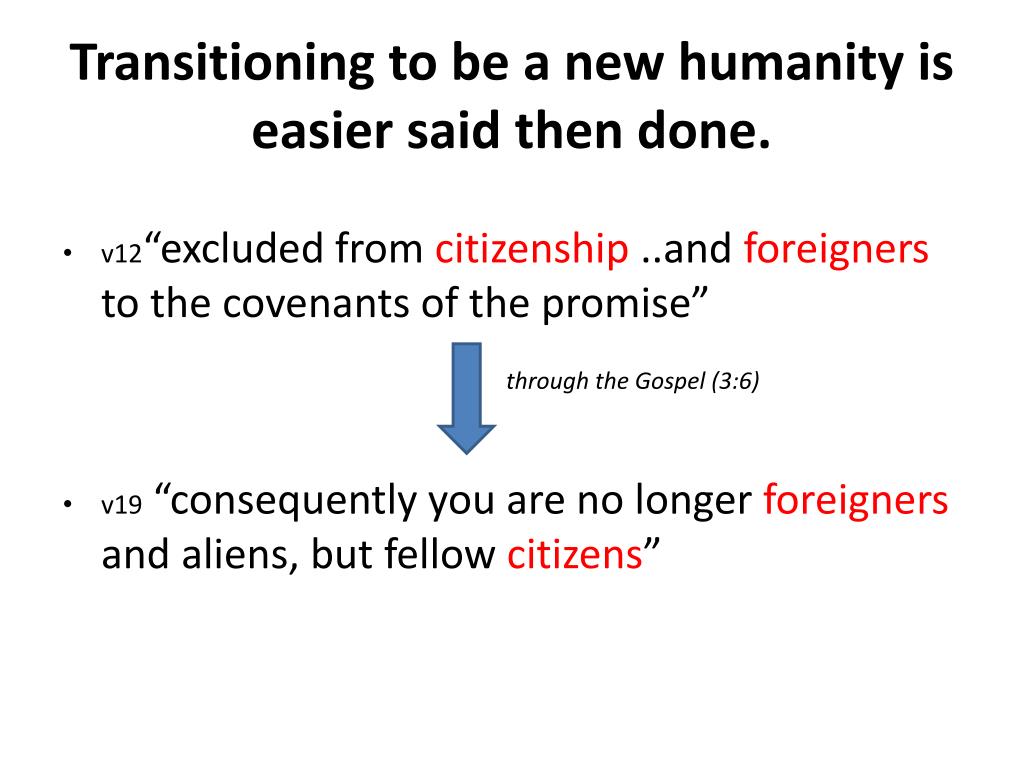 Transitioning to be a new humanity is easier said then done.

• v12“excluded from citizenship ..and foreigners to the covenants of the promise”

through the Gospel (3:6)

• v19 “consequently you are no longer foreigners and aliens, but fellow citizens”